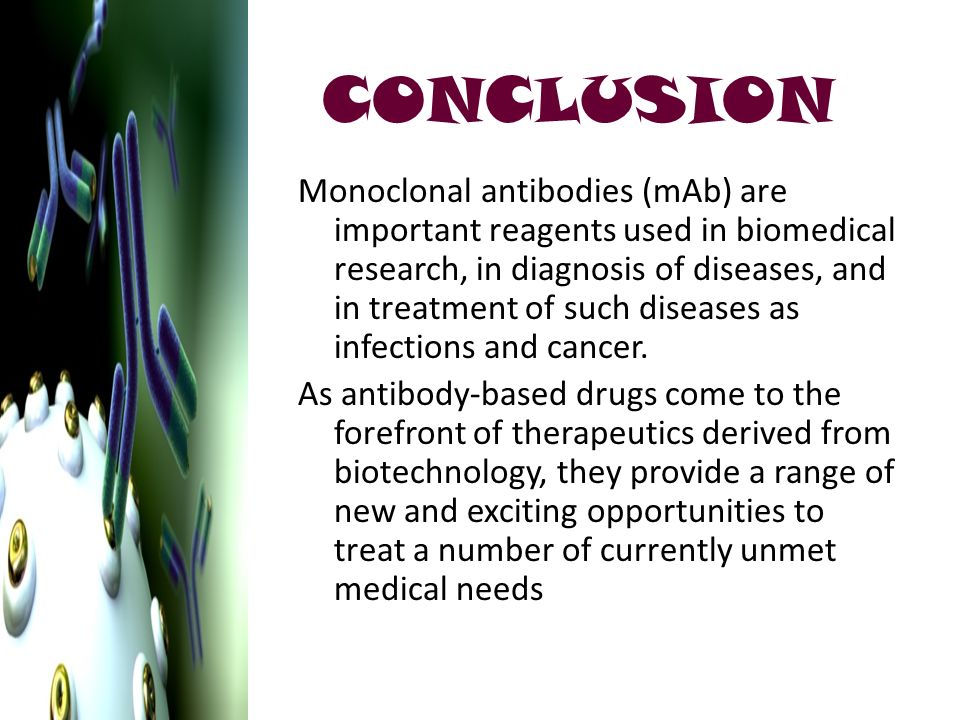 CONCLUSION

Monoclonal antibodies (mAb) are important reagents used in biomedical research, in diagnosis of diseases, and in treatment of such diseases as infections and cancer.

As antibody-based drugs come to the forefront of therapeutics derived from biotechnology, they provide a range of new and exciting opportunities to treat a number of currently unmet medical needs